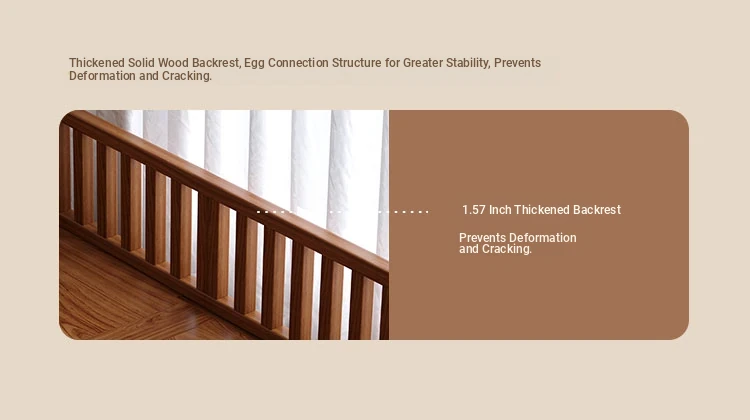 Thickened Solid Wood Backrest, Egg Connection Structure for Greater Stability, Prevents Deformation and Cracking.

1.57 Inch Thickened Backrest

Prevents Deformation and Cracking.